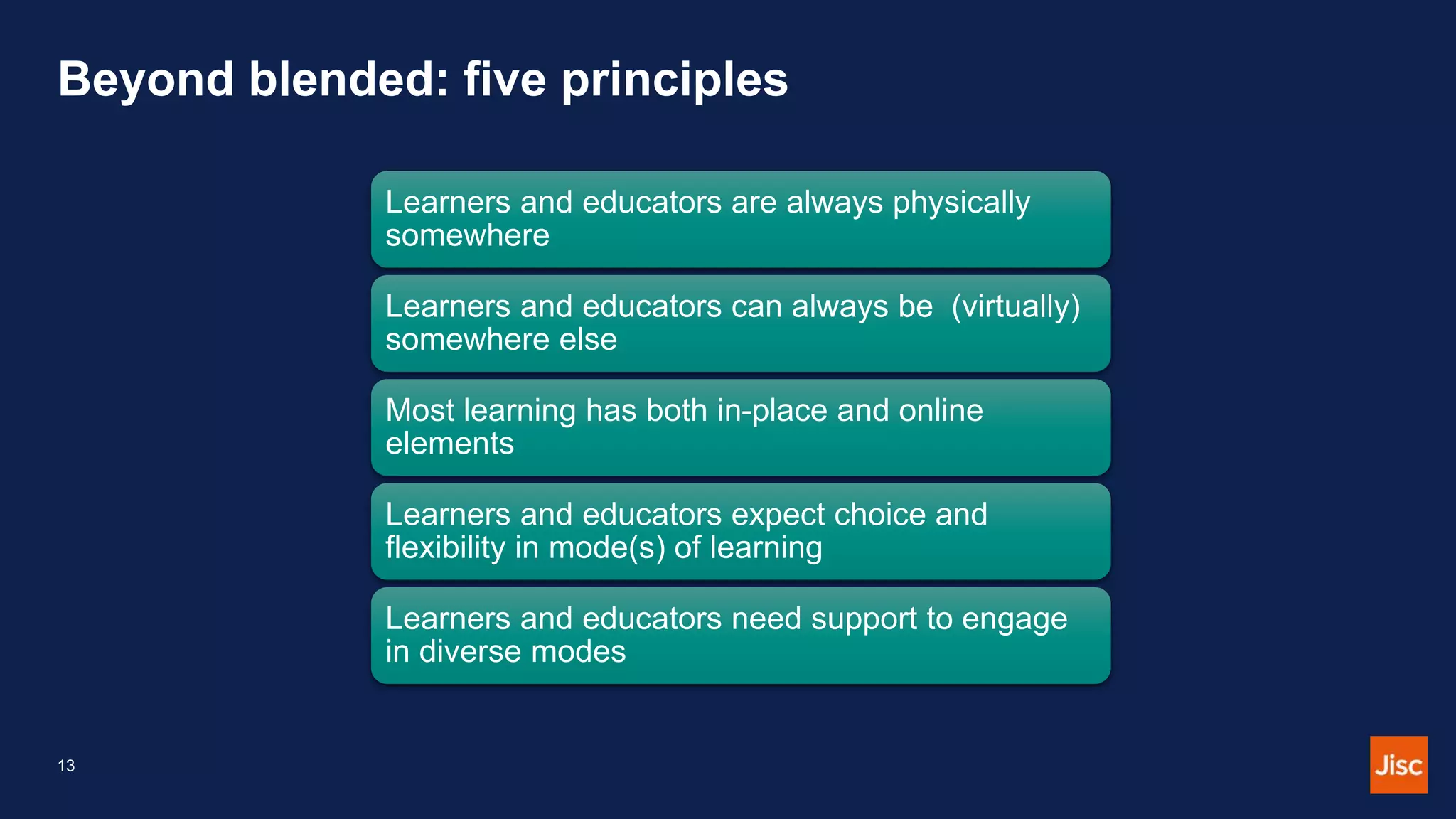 Beyond blended: five principles

Learners and educators are always physically somewhere

Learners and educators can always be (virtually) somewhere else

Most learning has both in-place and online elements

Learners and educators expect choice and flexibility in mode(s) of learning

Learners and educators need support to engage in diverse modes

13

Jisc